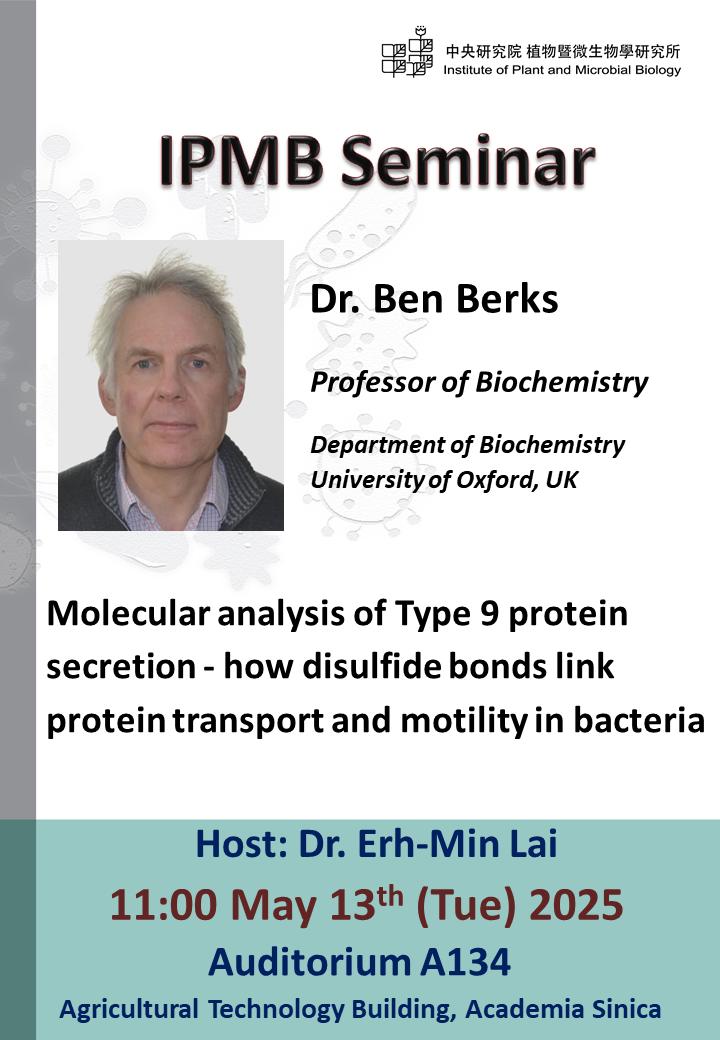 中央研究院 植物暨微生物學研究所
Institute of Plant and Microbial Biology

IPMB Seminar

Dr. Ben Berks

Professor of Biochemistry

Department of Biochemistry
University of Oxford, UK

Molecular analysis of Type 9 protein secretion - how disulfide bonds link protein transport and motility in bacteria

Host: Dr. Erh-Min Lai

11:00 May 13$^{th}$ (Tue) 2025

Auditorium A134

Agricultural Technology Building, Academia Sinica